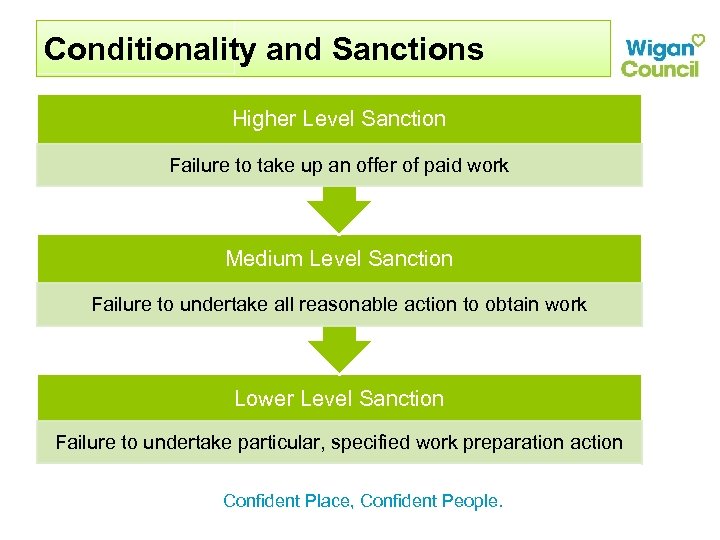 Conditionality and Sanctions

Wigan Council

Higher Level Sanction

Failure to take up an offer of paid work

Medium Level Sanction

Failure to undertake all reasonable action to obtain work

Lower Level Sanction

Failure to undertake particular, specified work preparation action

Confident Place, Confident People.